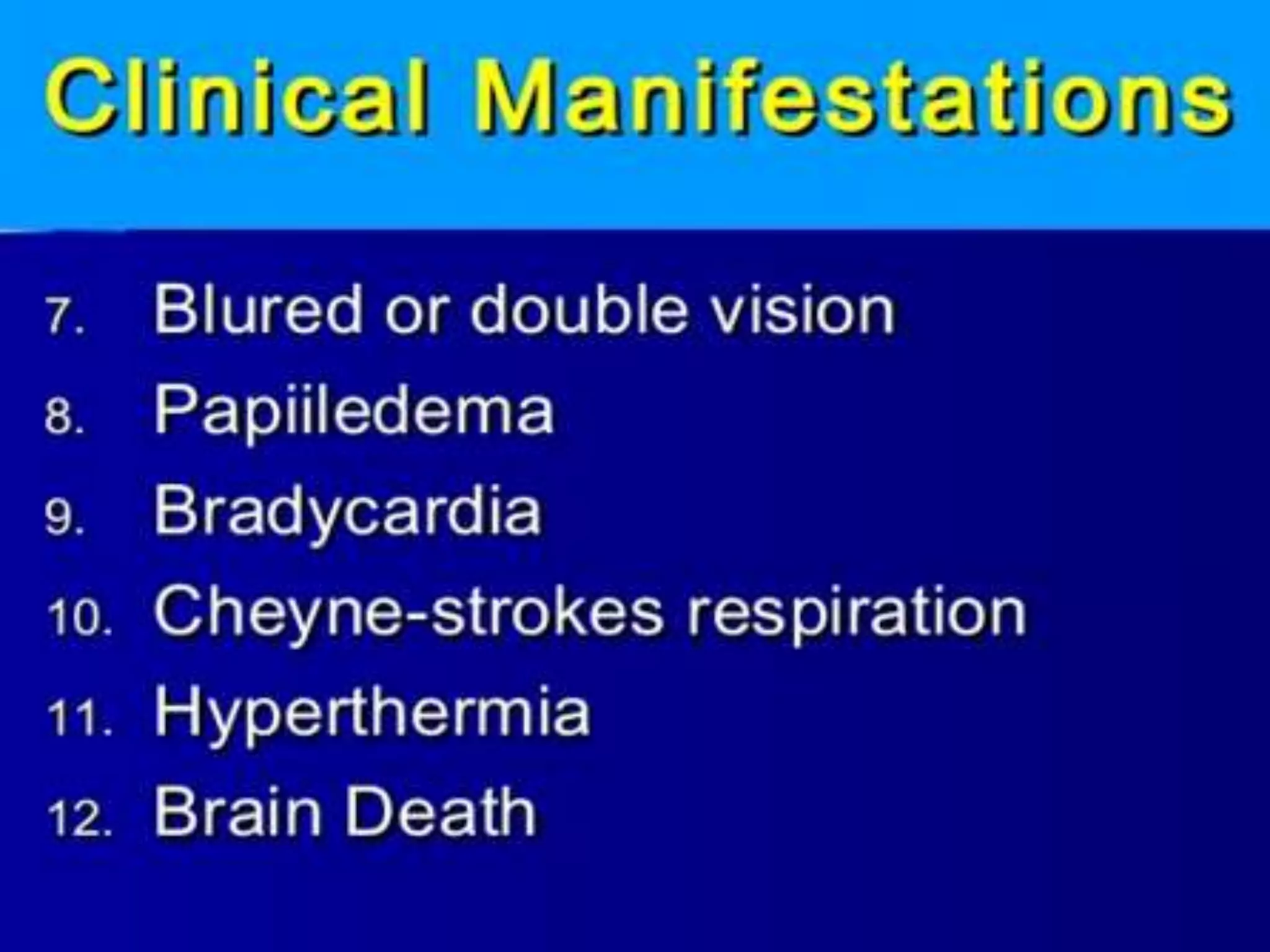 Clinical Manifestations

7. Blured or double vision
8. Papiiledema
9. Bradycardia
10. Cheyne-strokes respiration
11. Hyperthermia
12. Brain Death